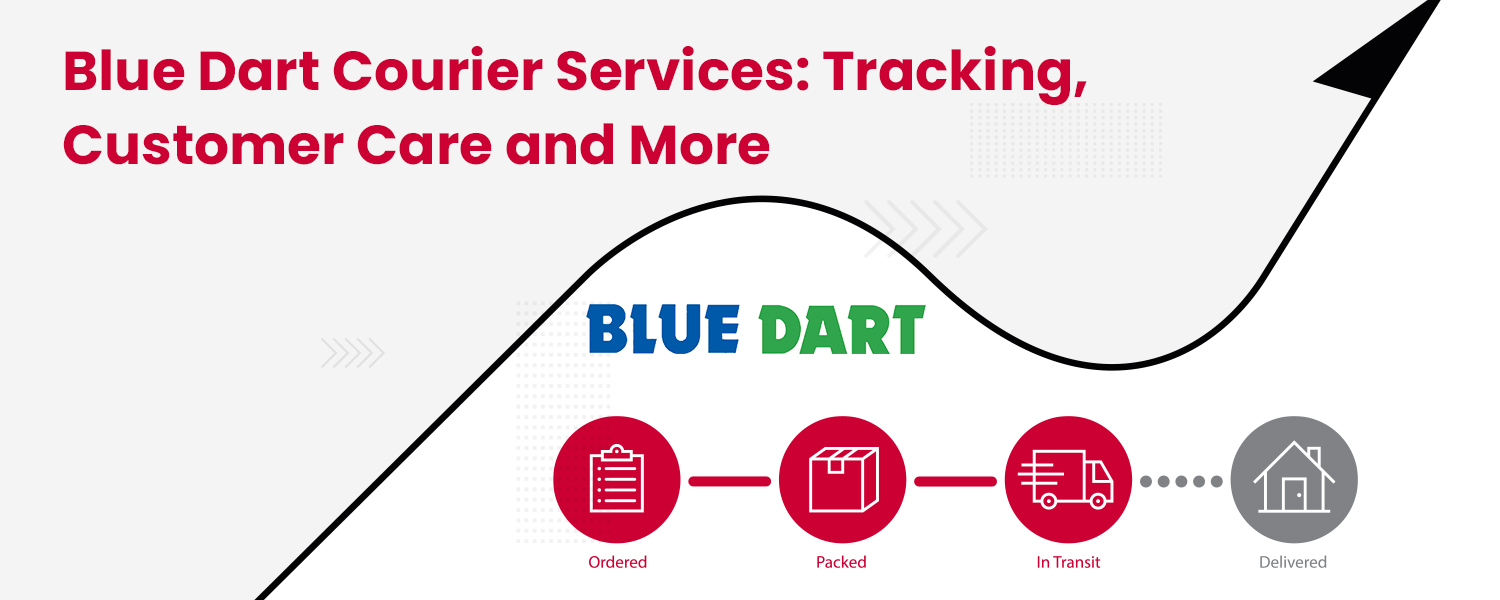 Blue Dart Courier Services: Tracking, Customer Care and More

BLUE DART

Ordered

Packed

In Transit

Delivered